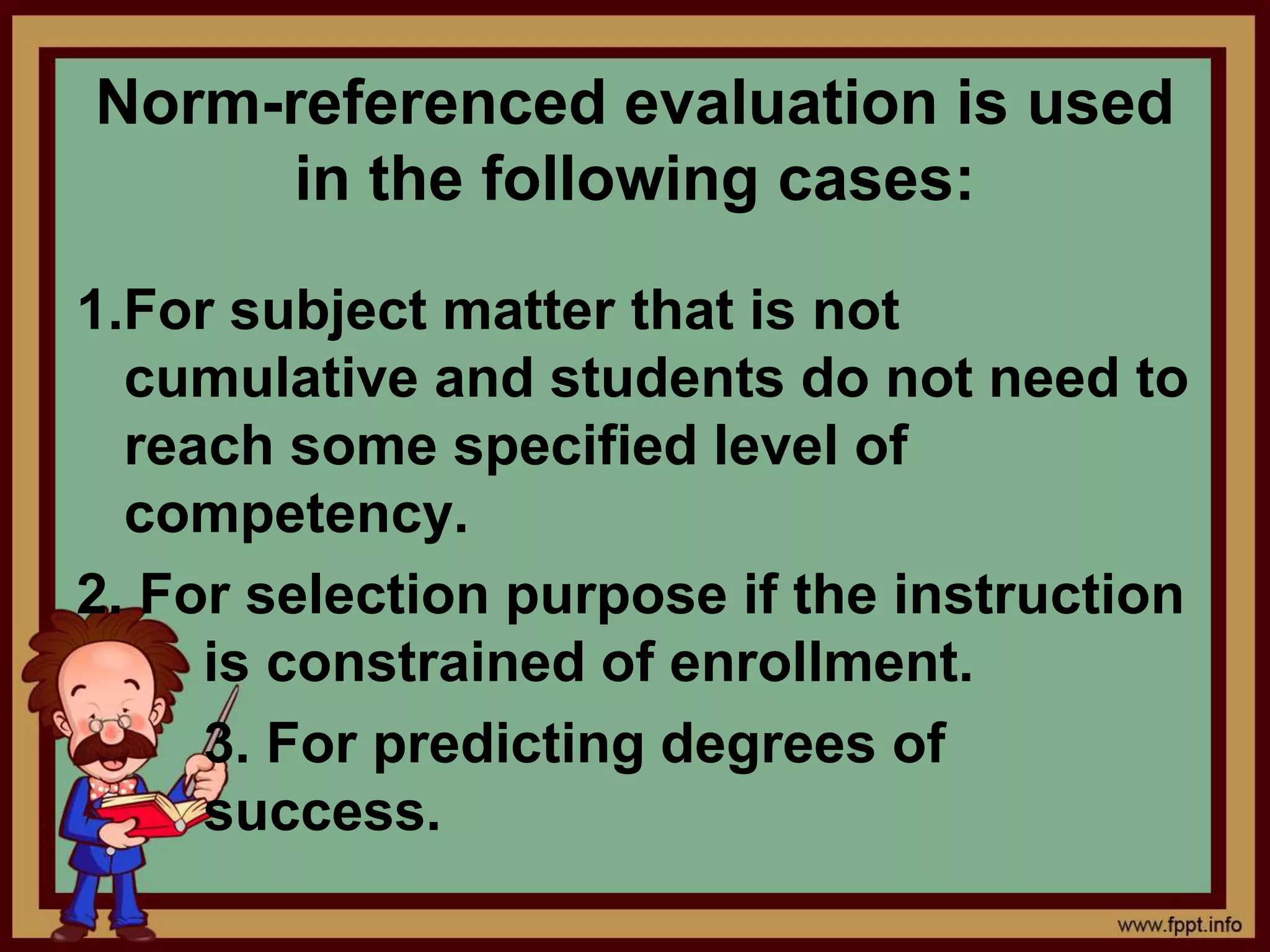 Norm-referenced evaluation is used in the following cases:

1.For subject matter that is not cumulative and students do not need to reach some specified level of competency.

2. For selection purpose if the instruction is constrained of enrollment.

3. For predicting degrees of success.

www.fppt.info